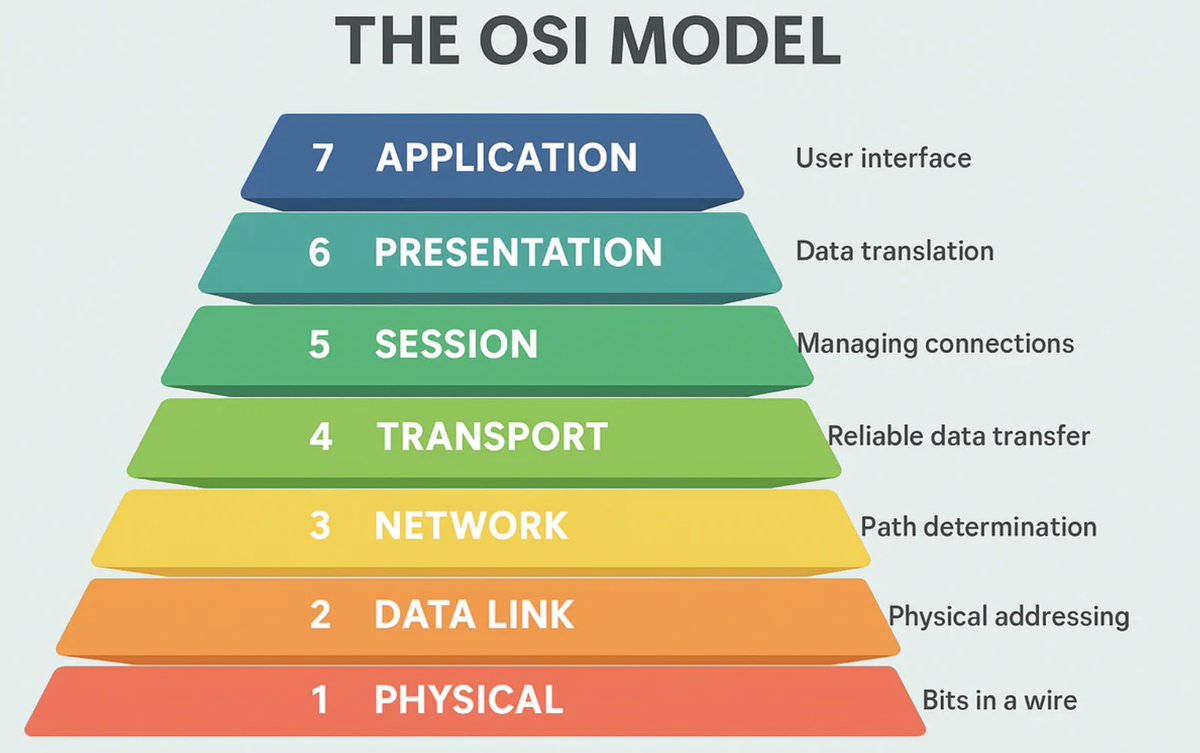 THE OSI MODEL

7 APPLICATION
User interface

6 PRESENTATION
Data translation

5 SESSION
Managing connections

4 TRANSPORT
Reliable data transfer

3 NETWORK
Path determination

2 DATA LINK
Physical addressing

1 PHYSICAL
Bits in a wire